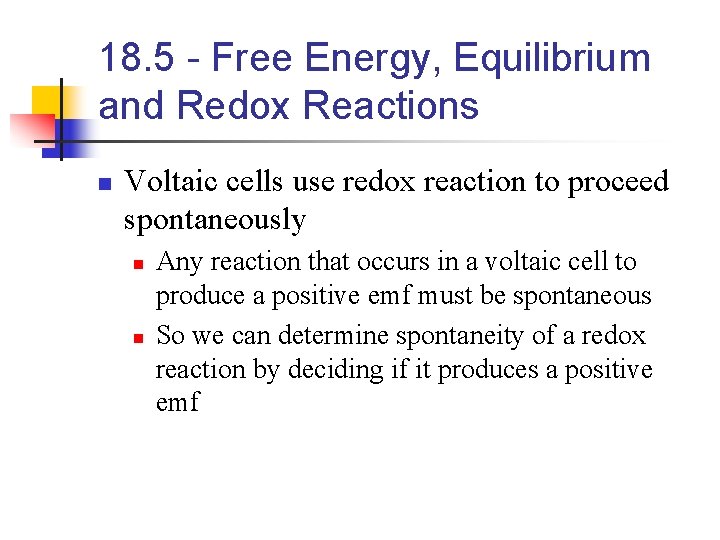 18.5 - Free Energy, Equilibrium and Redox Reactions

Voltaic cells use redox reaction to proceed spontaneously

Any reaction that occurs in a voltaic cell to produce a positive emf must be spontaneous

So we can determine spontaneity of a redox reaction by deciding if it produces a positive emf